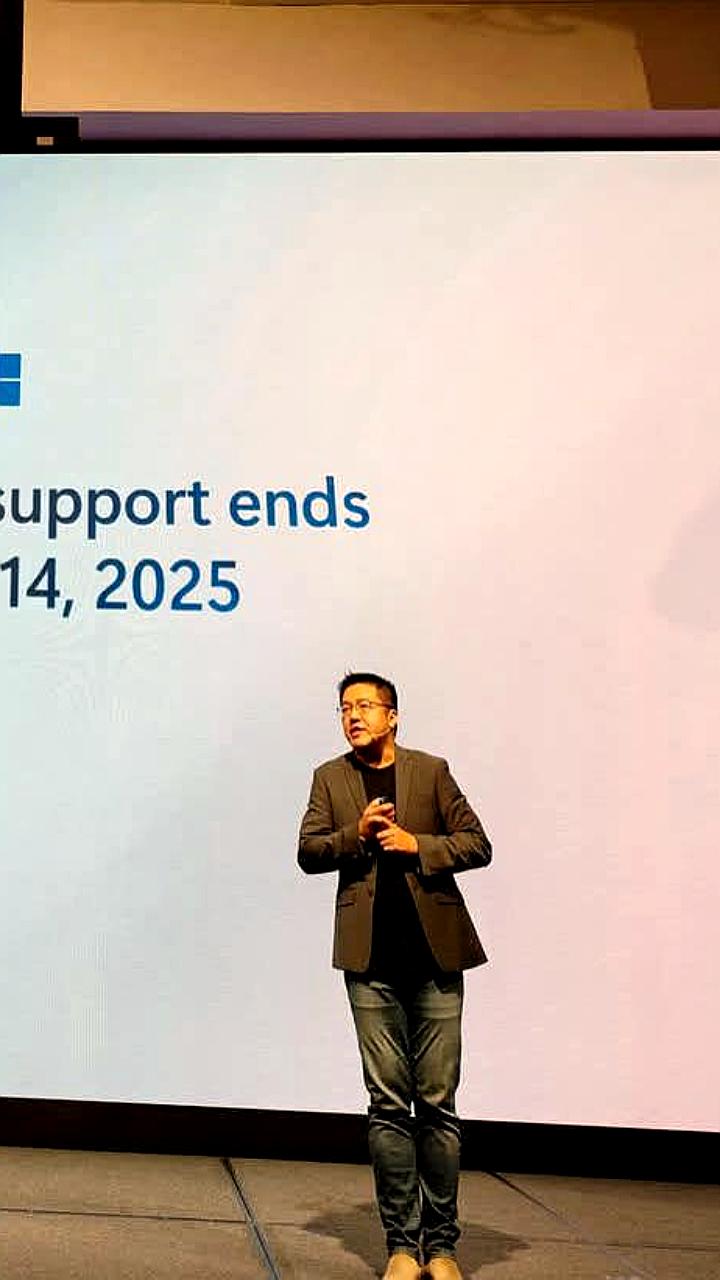 support ends
14, 2025